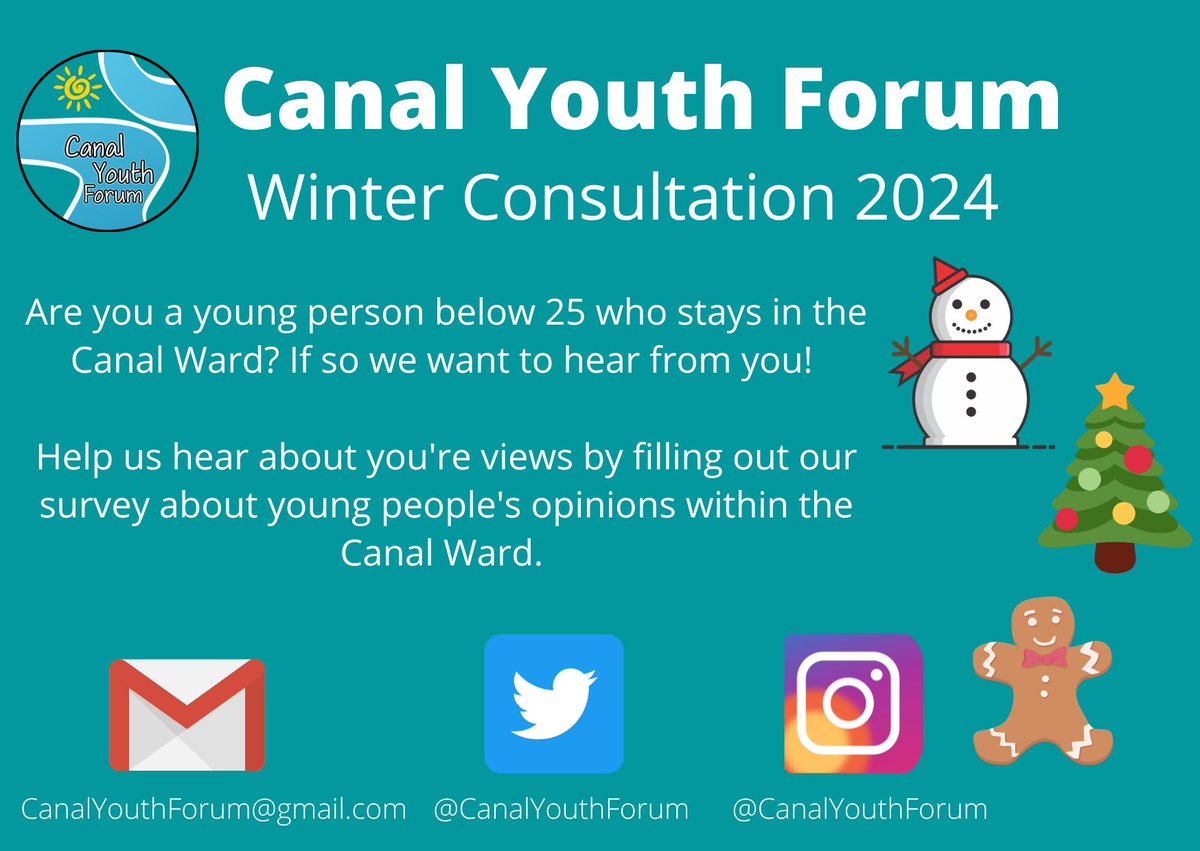 Canal Youth Forum

Canal Youth Forum
Winter Consultation 2024

Are you a young person below 25 who stays in the Canal Ward? If so we want to hear from you!

Help us hear about you're views by filling out our survey about young people's opinions within the Canal Ward.

CanalYouthForum@gmail.com @CanalYouthForum @CanalYouthForum